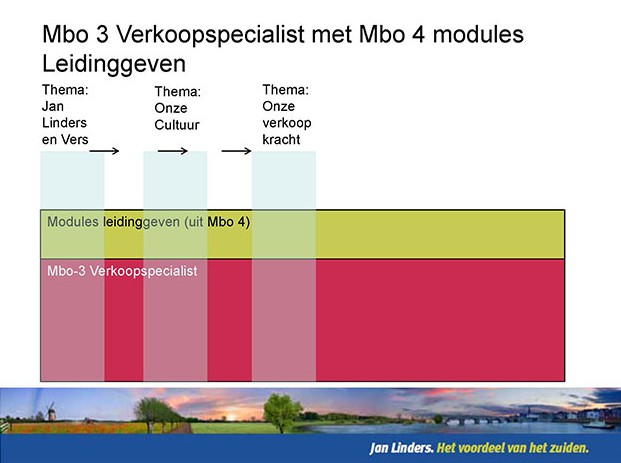 Mbo 3 Verkoopspecialist met Mbo 4 modules Leidinggeven

Thema: Jan Linders en Vers

Thema: Onze Cultuur

Thema: Onze verkoop kracht

Modules leidinggeven (uit Mbo 4)

Mbo-3 Verkoopspecialist

Jan Linders. Het voordeel van het zuiden.